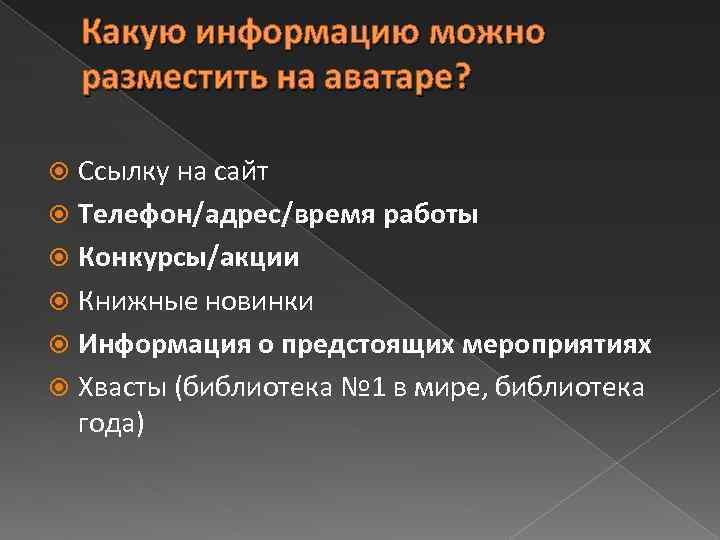 Какую информацию можно разместить на аватаре?

Ссылку на сайт
Телефон/адрес/время работы
Конкурсы/акции
Книжные новинки
Информация о предстоящих мероприятиях
Хвасты (библиотека №1 в мире, библиотека года)